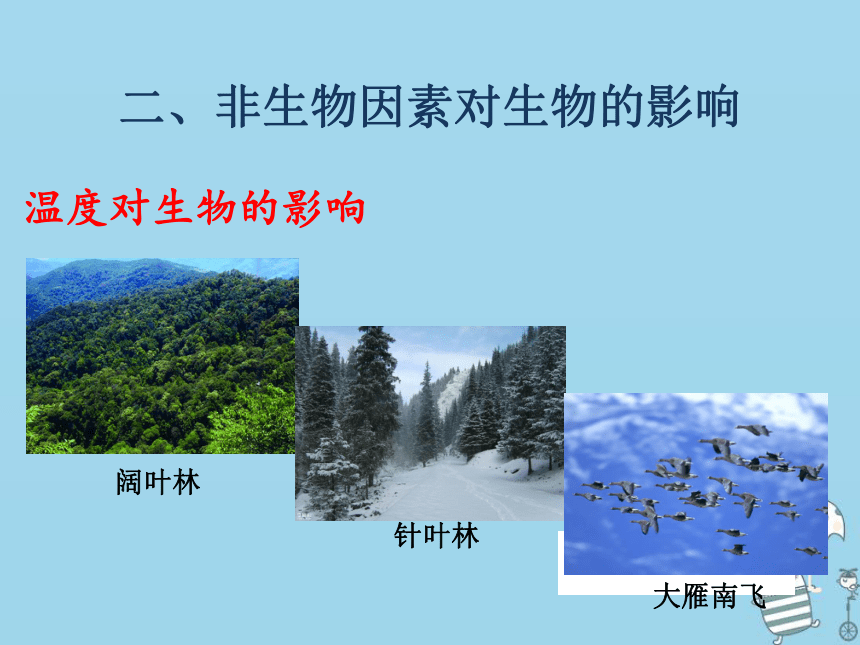 二、非生物因素对生物的影响

温度对生物的影响

阔叶林

针叶林

大雁南飞